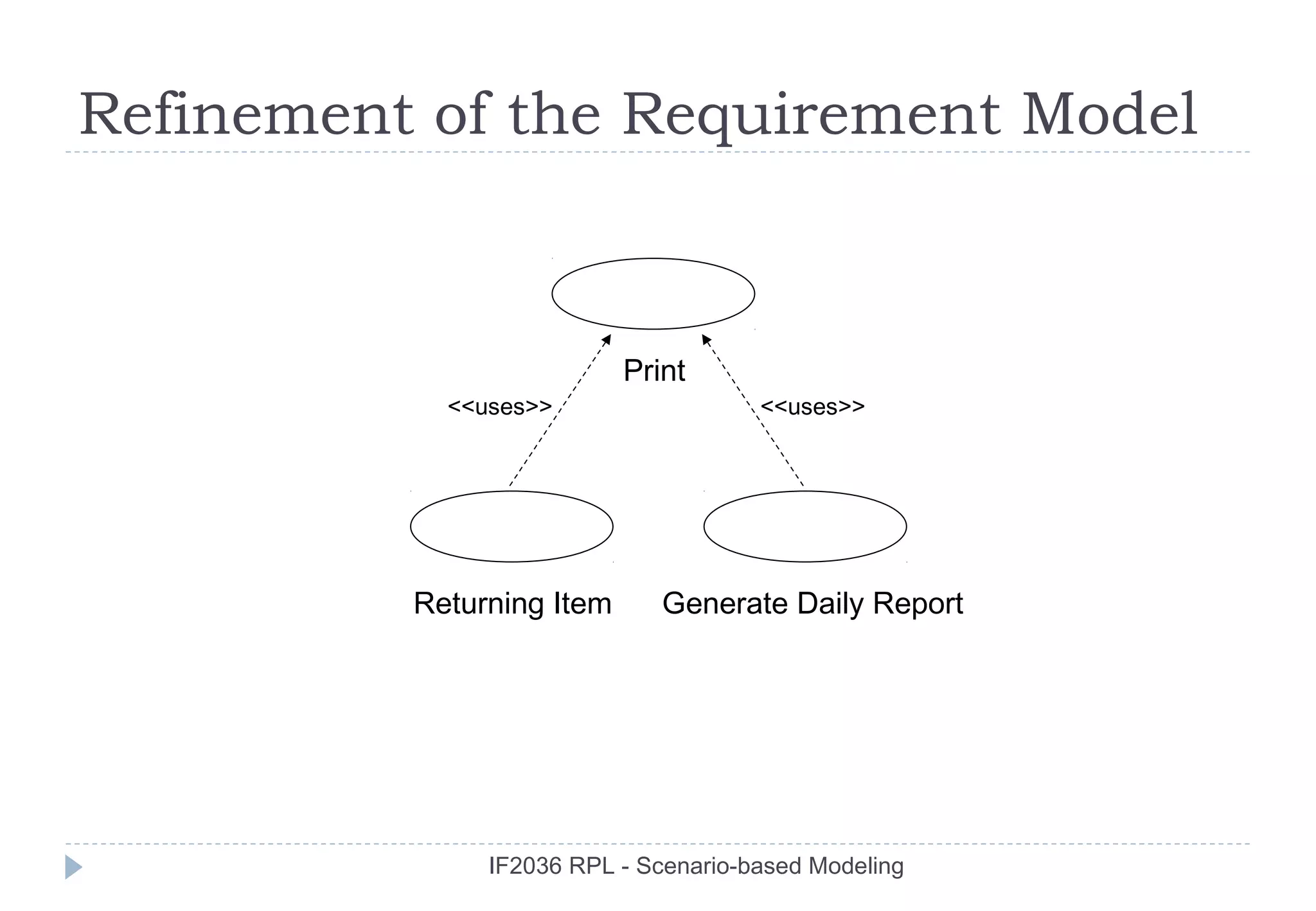 Refinement of the Requirement Model

Print

<<uses>>

<<uses>>

Returning Item

Generate Daily Report

IF2036 RPL - Scenario-based Modeling